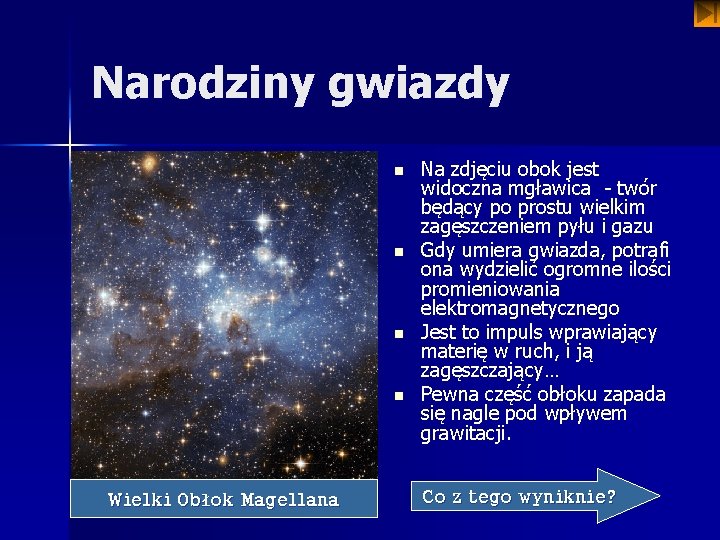 Narodziny gwiazdy

- Na zdjęciu obok jest widoczna mgławica - twór będący po prostu wielkim zagęszczeniem pyłu i gazu
- Gdy umiera gwiazda, potrafi ona wydzielić ogromne ilości promieniowania elektromagnetycznego
- Jest to impuls wprawiający materię w ruch, i ją zagęszczający…
- Pewna część obłoku zapada się nagle pod wpływem grawitacji.

Wielki Obłok Magellana

Co z tego wyniknie?